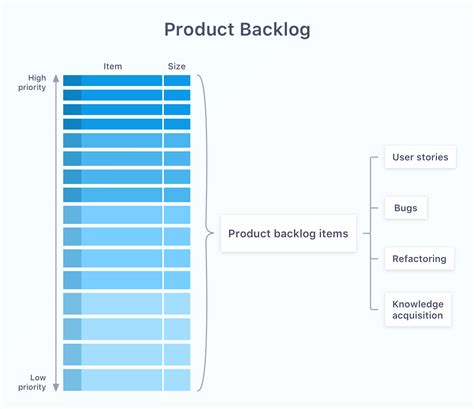 Product Backlog

Item

Size

High priority

Low priority

Product backlog items

User stories

Bugs

Refactoring

Knowledge acquisition